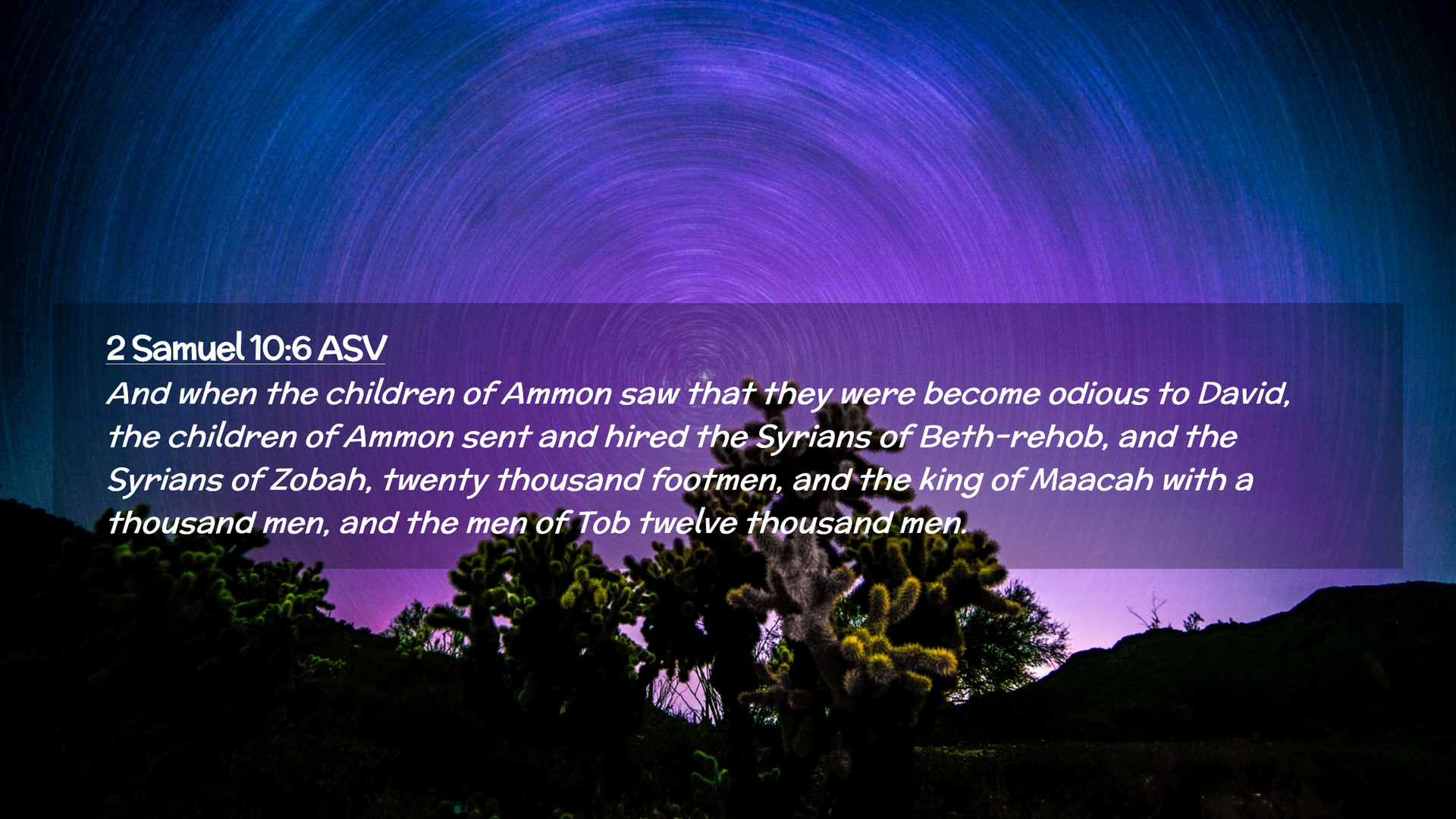 2 Samuel 10:6 ASV

And when the children of Ammon saw that they were become odious to David, the children of Ammon sent and hired the Syrians of Beth-rehob, and the Syrians of Zobah, twenty thousand footmen, and the king of Maacah with a thousand men, and the men of Tob twelve thousand men.